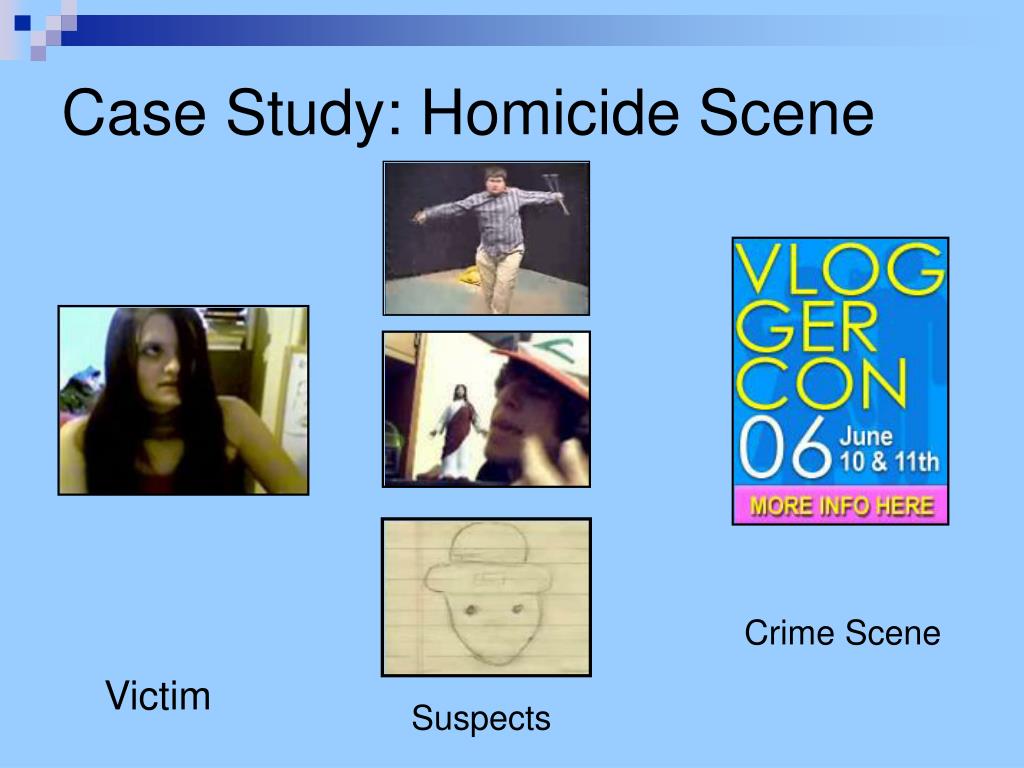 Case Study: Homicide Scene

VLOG GER CON 06 June 10 & 11th

MORE INFO HERE

Crime Scene

Victim

Suspects